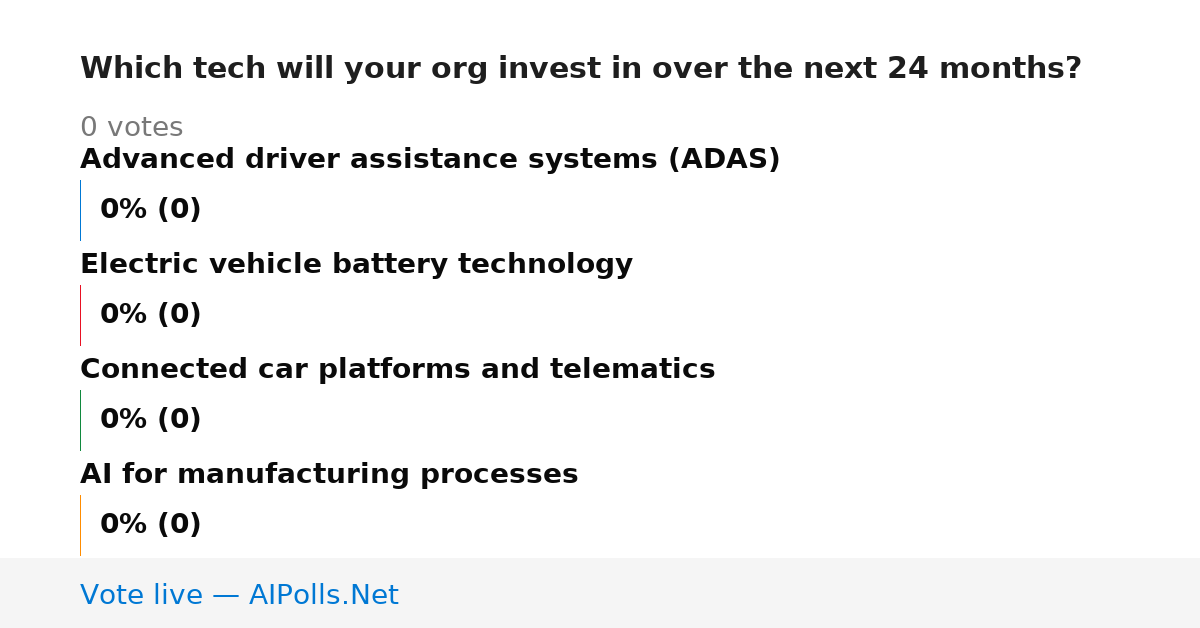 Which tech will your org invest in over the next 24 months?

0 votes

Advanced driver assistance systems (ADAS)

0% (0)

Electric vehicle battery technology

0% (0)

Connected car platforms and telematics

0% (0)

AI for manufacturing processes

0% (0)

Vote live — AIPolls.Net